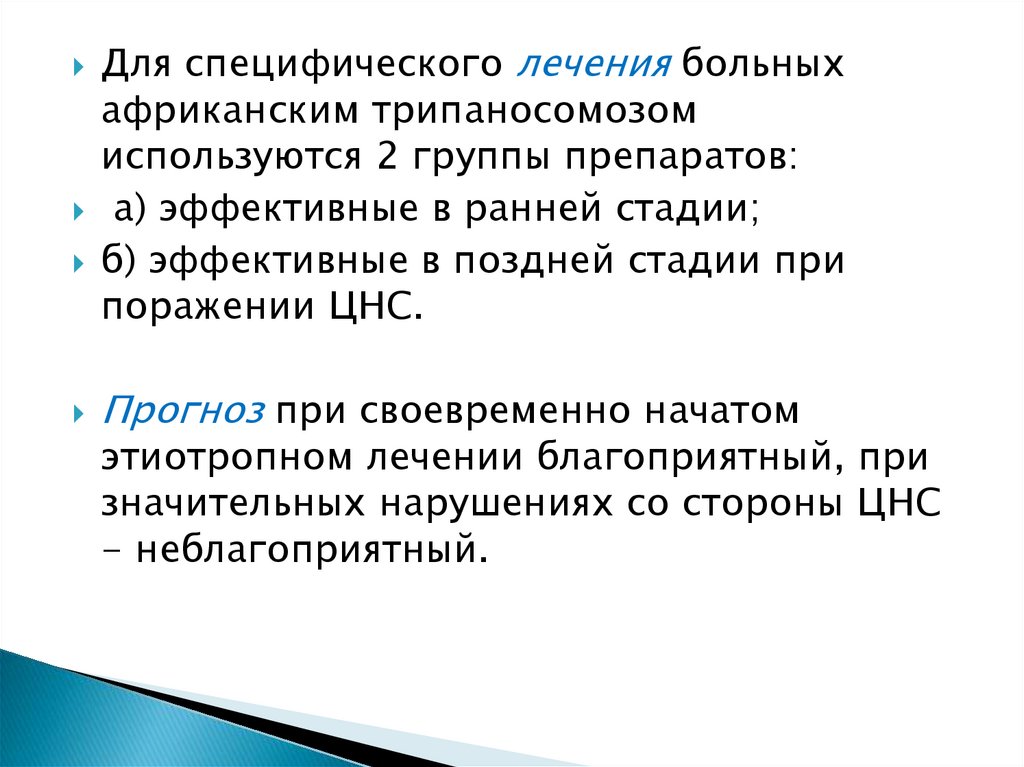 Для специфического лечения больных африканским трипаносомозом используются 2 группы препаратов:

а) эффективные в ранней стадии;

б) эффективные в поздней стадии при поражении ЦНС.

Прогноз при своевременно начатом этиотропном лечении благоприятный, при значительных нарушениях со стороны ЦНС – неблагоприятный.